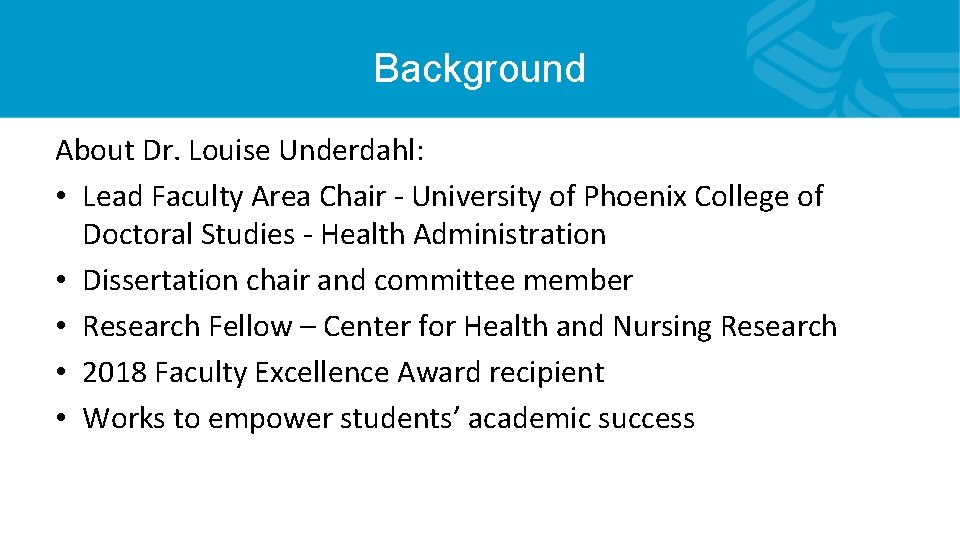 Background

About Dr. Louise Underdahl:
• Lead Faculty Area Chair - University of Phoenix College of Doctoral Studies - Health Administration
• Dissertation chair and committee member
• Research Fellow – Center for Health and Nursing Research
• 2018 Faculty Excellence Award recipient
• Works to empower students' academic success